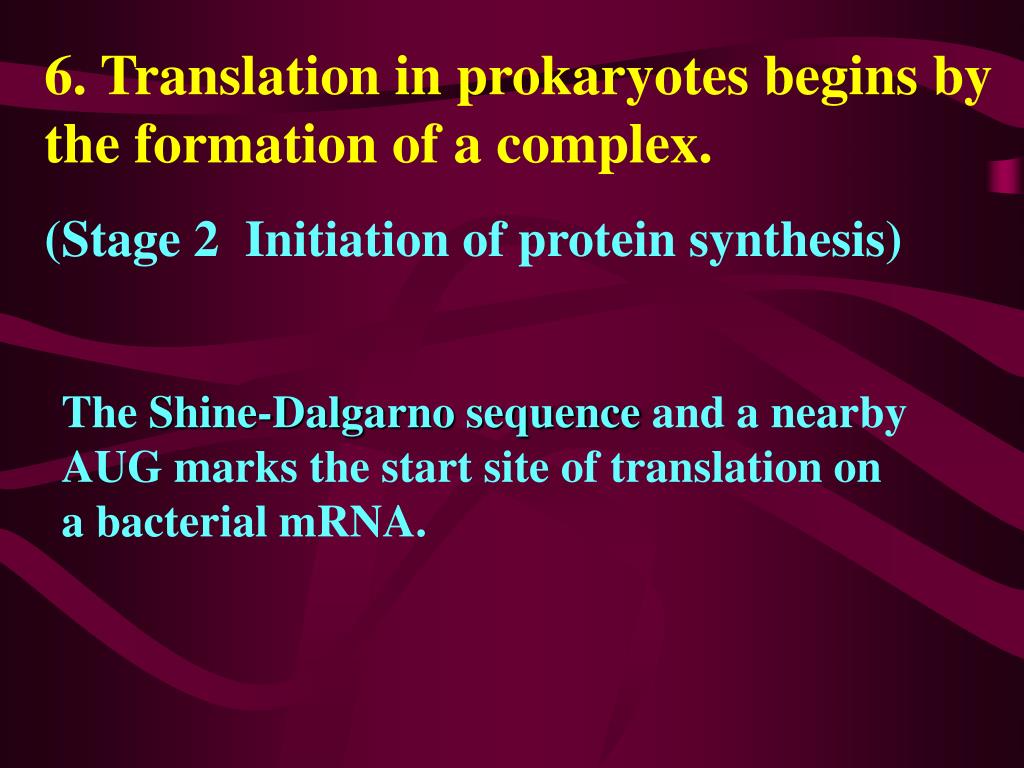 6. Translation in prokaryotes begins by the formation of a complex.

(Stage 2 Initiation of protein synthesis)

The Shine-Dalgarno sequence and a nearby AUG marks the start site of translation on a bacterial mRNA.